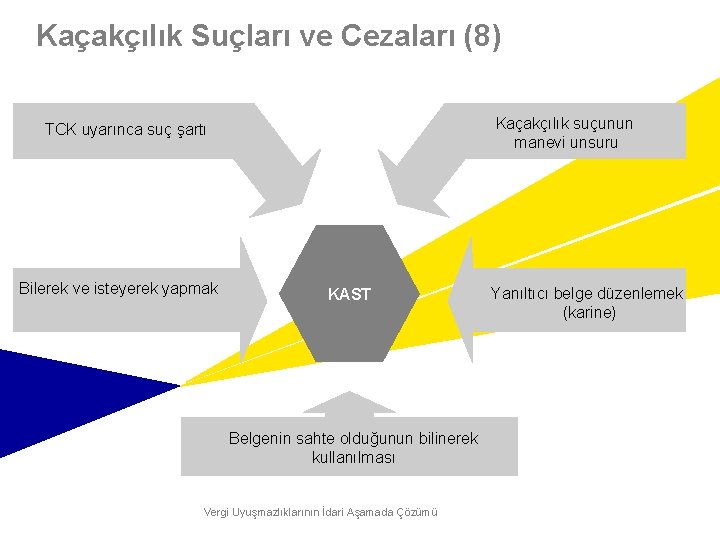 Kaçakçılık Suçları ve Cezaları (8)

TCK uyarınca suç şartı

Kaçakçılık suçunun manevi unsuru

Bilerek ve isteyerek yapmak

KAST

Yanıltıcı belge düzenlemek (karine)

Belgenin sahte olduğunun bilinerek kullanılması

Vergi Uyuşmazlıklarının İdari Aşamada Çözümü